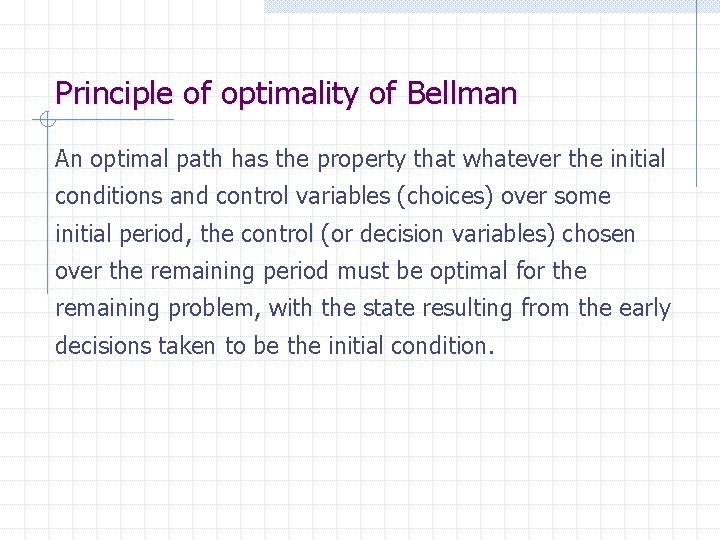 Principle of optimality of Bellman

An optimal path has the property that whatever the initial conditions and control variables (choices) over some initial period, the control (or decision variables) chosen over the remaining period must be optimal for the remaining problem, with the state resulting from the early decisions taken to be the initial condition.